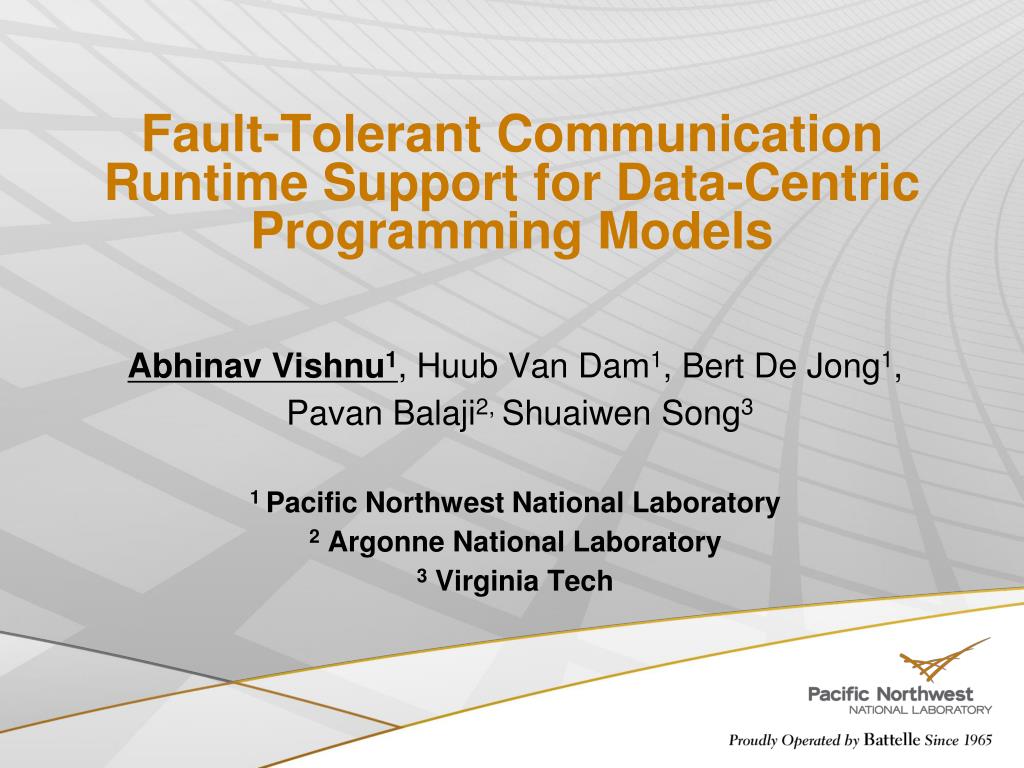 Fault-Tolerant Communication Runtime Support for Data-Centric Programming Models

Abhinav Vishnu$^1$, Huub Van Dam$^1$, Bert De Jong$^1$, Pavan Balaji$^{2,}$ Shuaiwen Song$^3$

$^1$ Pacific Northwest National Laboratory
$^2$ Argonne National Laboratory
$^3$ Virginia Tech

Pacific Northwest
NATIONAL LABORATORY

Proudly Operated by Battelle Since 1965